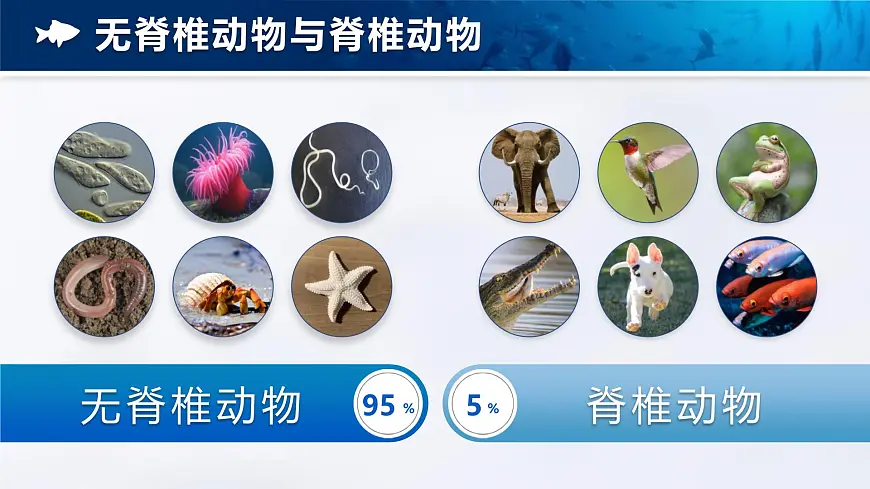 无脊椎动物与脊椎动物

无脊椎动物

95 %

5 %

脊椎动物